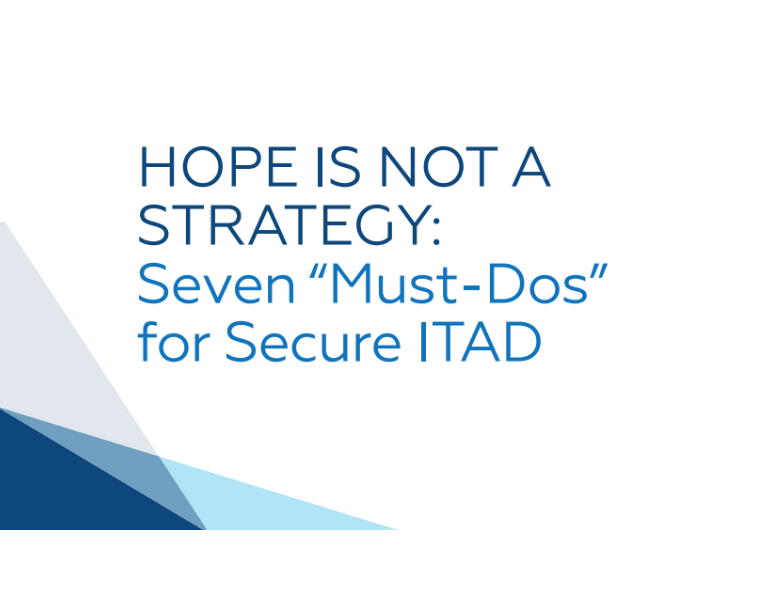 HOPE IS NOT A STRATEGY:
Seven “Must-Dos” for Secure ITAD